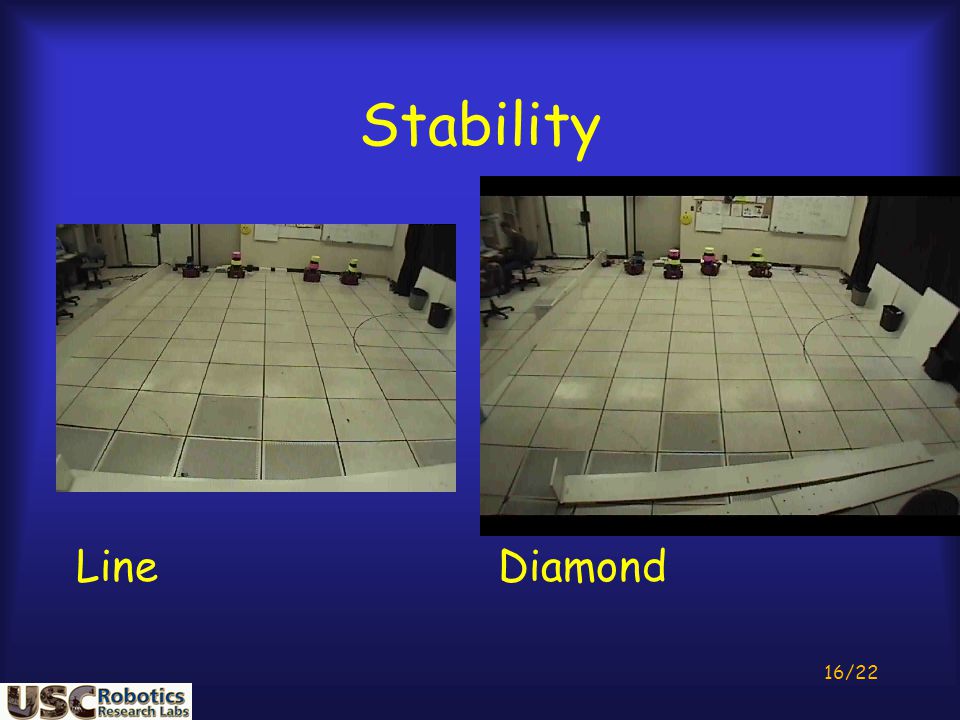 Stability

Line

Diamond

16/22

USC Robotics Research Labs